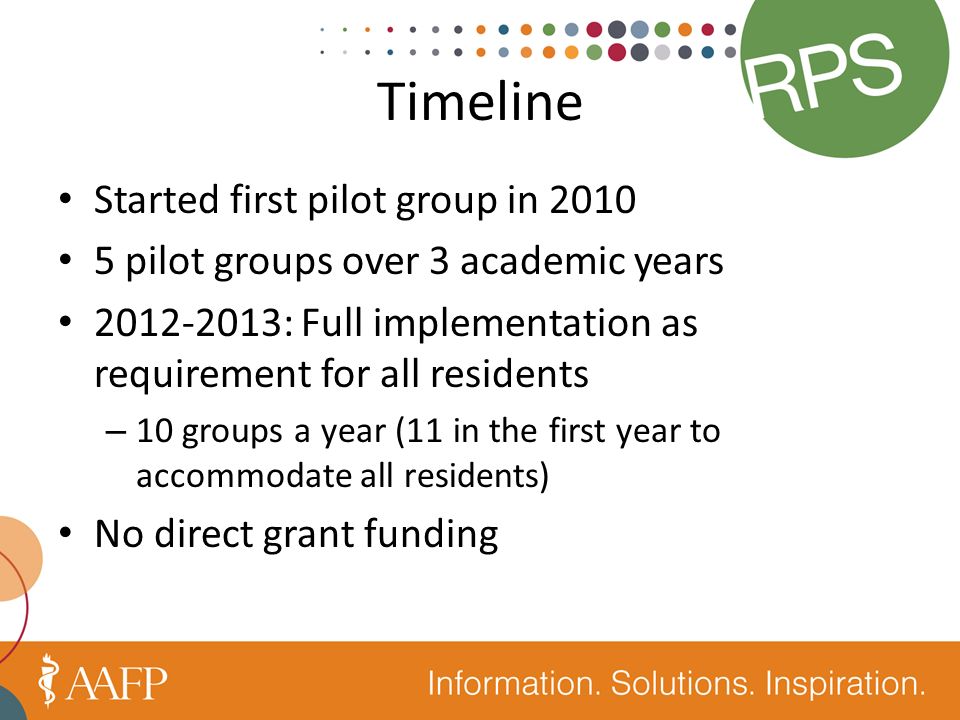 RPS

Timeline

• Started first pilot group in 2010
• 5 pilot groups over 3 academic years
• 2012-2013: Full implementation as requirement for all residents
  – 10 groups a year (11 in the first year to accommodate all residents)
• No direct grant funding

AAFP

Information. Solutions. Inspiration.